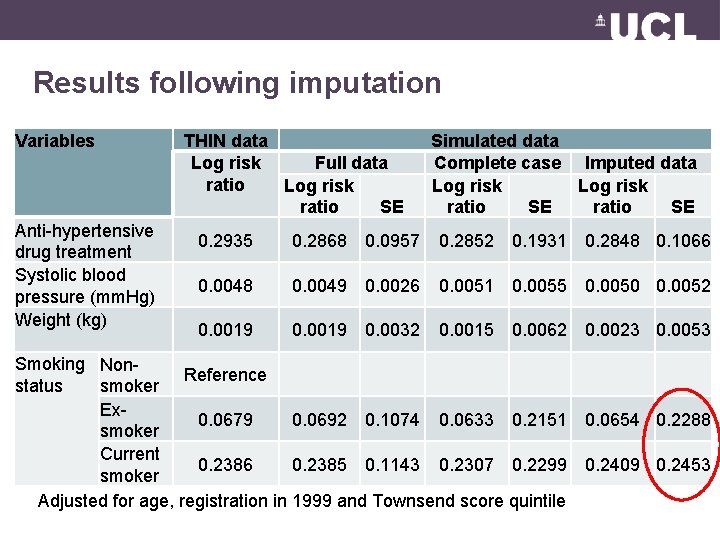 UCL

Results following imputation

| Variables | | THIN data | Simulated data | | | | | |
|---|---|---|---|---|---|---|---|---|
| | | Log risk ratio | Full data | | Complete case | | Imputed data | |
| | | | Log risk ratio | SE | Log risk ratio | SE | Log risk ratio | SE |
| Anti-hypertensive drug treatment | | 0.2935 | 0.2868 | 0.0957 | 0.2852 | 0.1931 | 0.2848 | 0.1066 |
| Systolic blood pressure (mmHg) | | 0.0048 | 0.0049 | 0.0026 | 0.0051 | 0.0055 | 0.0050 | 0.0052 |
| Weight (kg) | | 0.0019 | 0.0019 | 0.0032 | 0.0015 | 0.0062 | 0.0023 | 0.0053 |
| Smoking status | Non-smoker | Reference | | | | | | |
| | Ex-smoker | 0.0679 | 0.0692 | 0.1074 | 0.0633 | 0.2151 | 0.0654 | 0.2288 |
| | Current smoker | 0.2386 | 0.2385 | 0.1143 | 0.2307 | 0.2299 | 0.2409 | 0.2453 |

Adjusted for age, registration in 1999 and Townsend score quintile